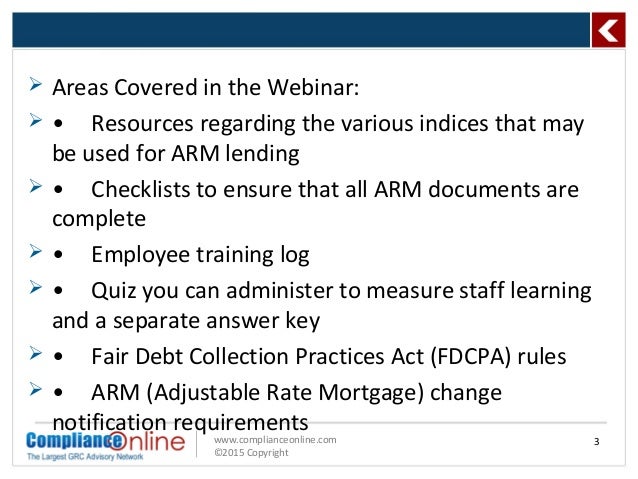 ➢ Areas Covered in the Webinar:

➢ • Resources regarding the various indices that may be used for ARM lending

➢ • Checklists to ensure that all ARM documents are complete

➢ • Employee training log

➢ • Quiz you can administer to measure staff learning and a separate answer key

➢ • Fair Debt Collection Practices Act (FDCPA) rules

➢ • ARM (Adjustable Rate Mortgage) change notification requirements

ComplianceOnline
The Largest GRC Advisory Network

www.complianceonline.com
©2015 Copyright

3